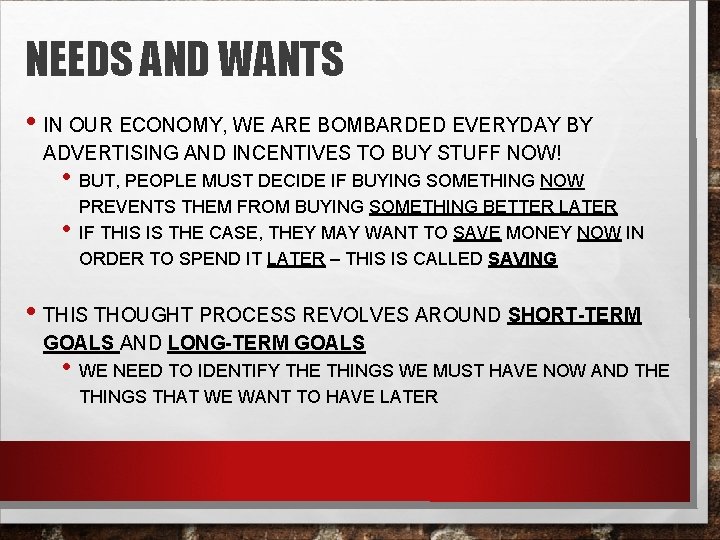 NEEDS AND WANTS

• IN OUR ECONOMY, WE ARE BOMBARDED EVERYDAY BY ADVERTISING AND INCENTIVES TO BUY STUFF NOW!

• BUT, PEOPLE MUST DECIDE IF BUYING SOMETHING NOW PREVENTS THEM FROM BUYING SOMETHING BETTER LATER

• IF THIS IS THE CASE, THEY MAY WANT TO SAVE MONEY NOW IN ORDER TO SPEND IT LATER – THIS IS CALLED SAVING

• THIS THOUGHT PROCESS REVOLVES AROUND SHORT-TERM GOALS AND LONG-TERM GOALS

• WE NEED TO IDENTIFY THE THINGS WE MUST HAVE NOW AND THE THINGS THAT WE WANT TO HAVE LATER